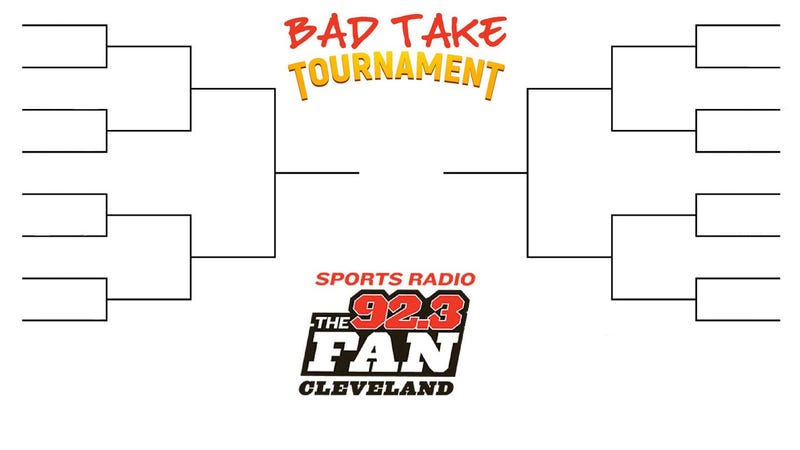 BAD TAKE TOURNAMENT

SPORTS RADIO
THE 92.3
FAN
CLEVELAND